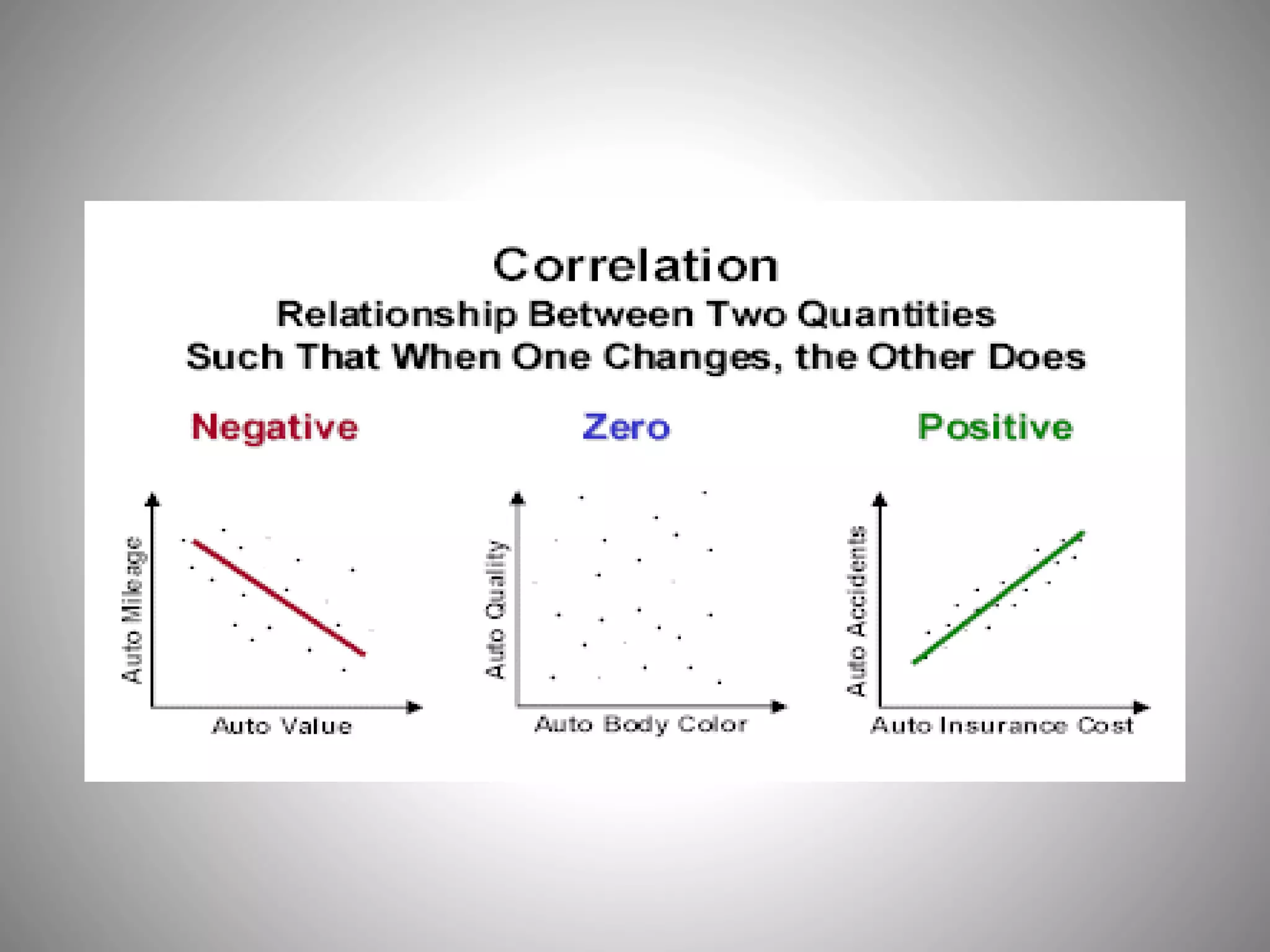 Correlation
Relationship Between Two Quantities
Such That When One Changes, the Other Does

Negative

Auto Mileage

Auto Value

Zero

Auto Quality

Auto Body Color

Positive

Auto Accidents

Auto Insurance Cost